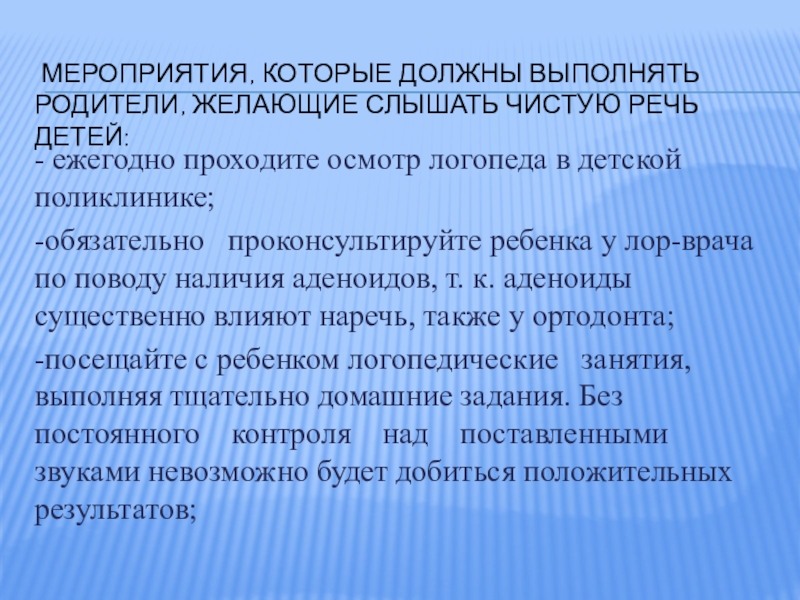 МЕРОПРИЯТИЯ, КОТОРЫЕ ДОЛЖНЫ ВЫПОЛНЯТЬ РОДИТЕЛИ, ЖЕЛАЮЩИЕ СЛЫШАТЬ ЧИСТУЮ РЕЧЬ ДЕТЕЙ:

- ежегодно проходите осмотр логопеда в детской поликлинике;

-обязательно проконсультируйте ребенка у лор-врача по поводу наличия аденоидов, т. к. аденоиды существенно влияют наречь, также у ортодонта;

-посещайте с ребенком логопедические занятия, выполняя тщательно домашние задания. Без постоянного контроля над поставленными звуками невозможно будет добиться положительных результатов;